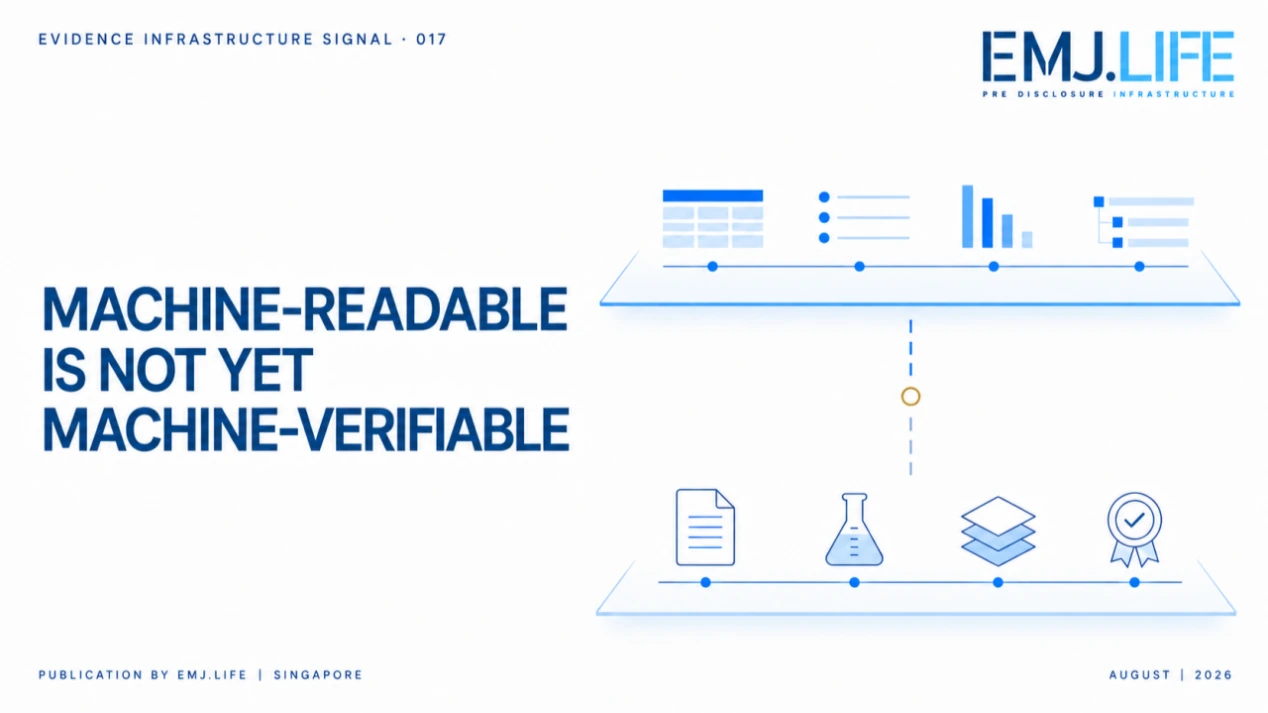 EVIDENCE INFRASTRUCTURE SIGNAL · 017

EMJ.LIFE
PRE DISCLOSURE INFRASTRUCTURE

MACHINE-READABLE IS NOT YET MACHINE-VERIFIABLE

PUBLICATION BY EMJ.LIFE | SINGAPORE

AUGUST | 2026